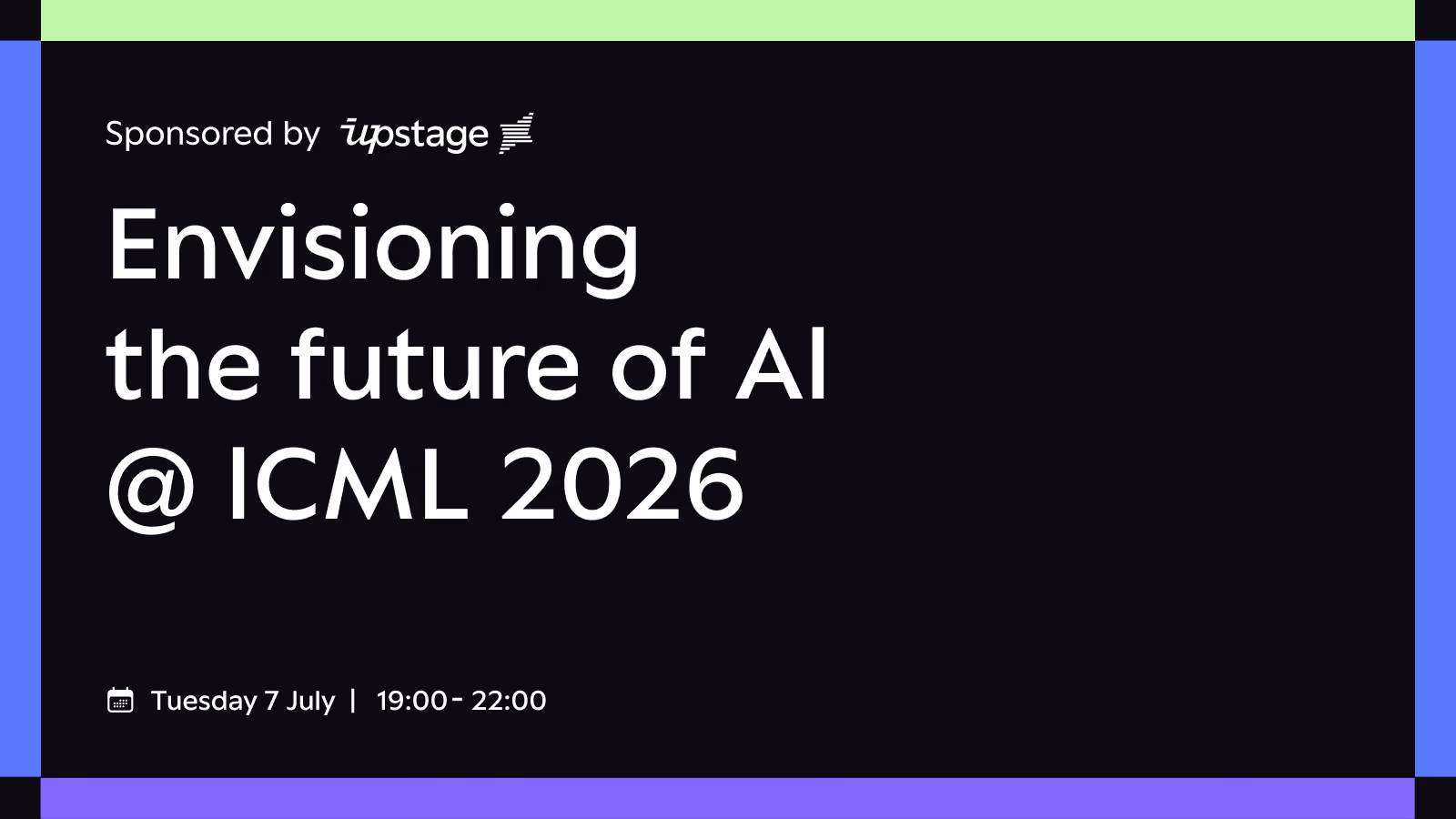 Sponsored by upstage

Envisioning the future of AI @ ICML 2026

Tuesday 7 July | 19:00 - 22:00